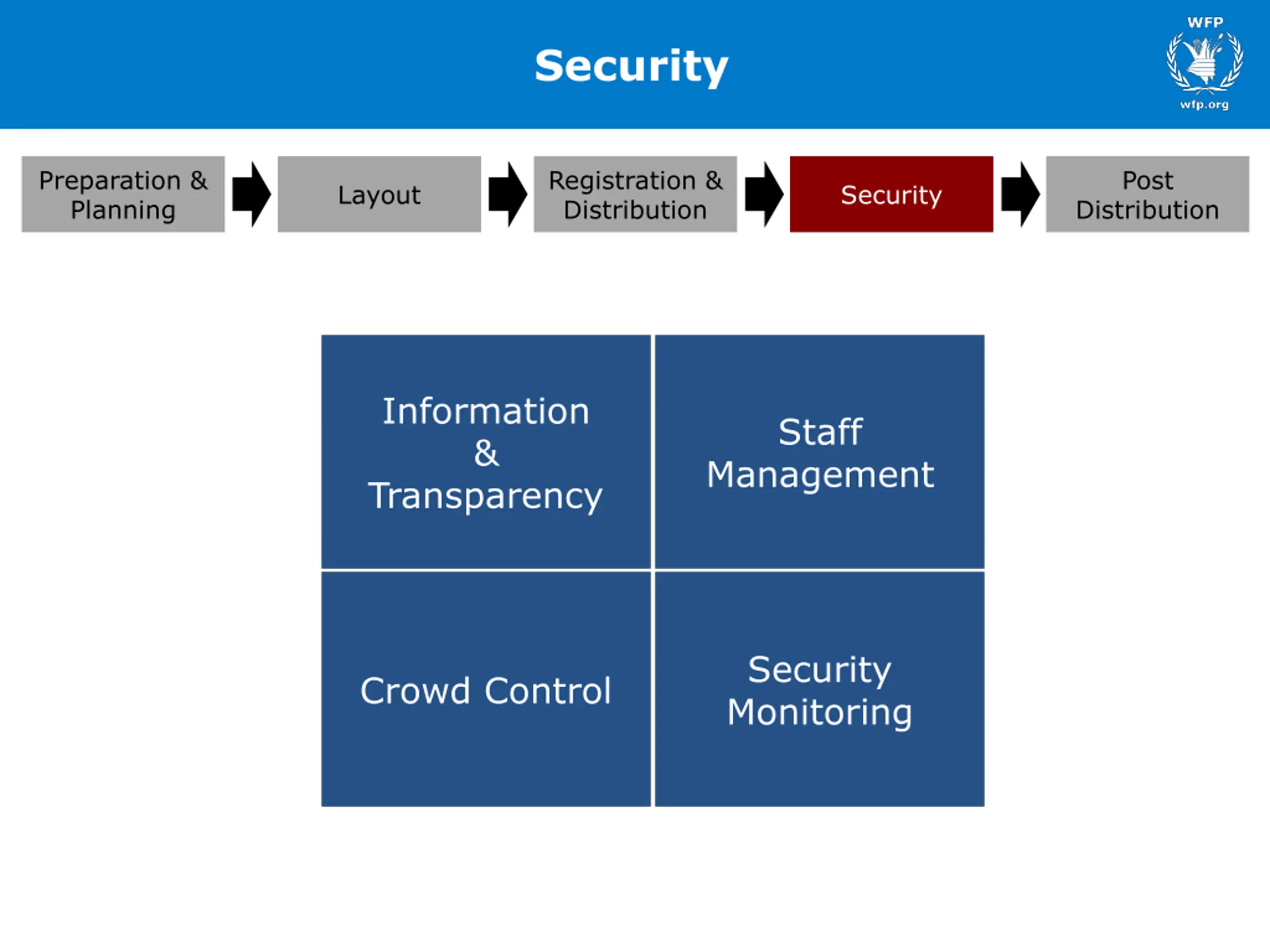 Security

WFP
wfp.org

Preparation & Planning

Layout

Registration & Distribution

Security

Post Distribution

Information & Transparency

Staff Management

Crowd Control

Security Monitoring